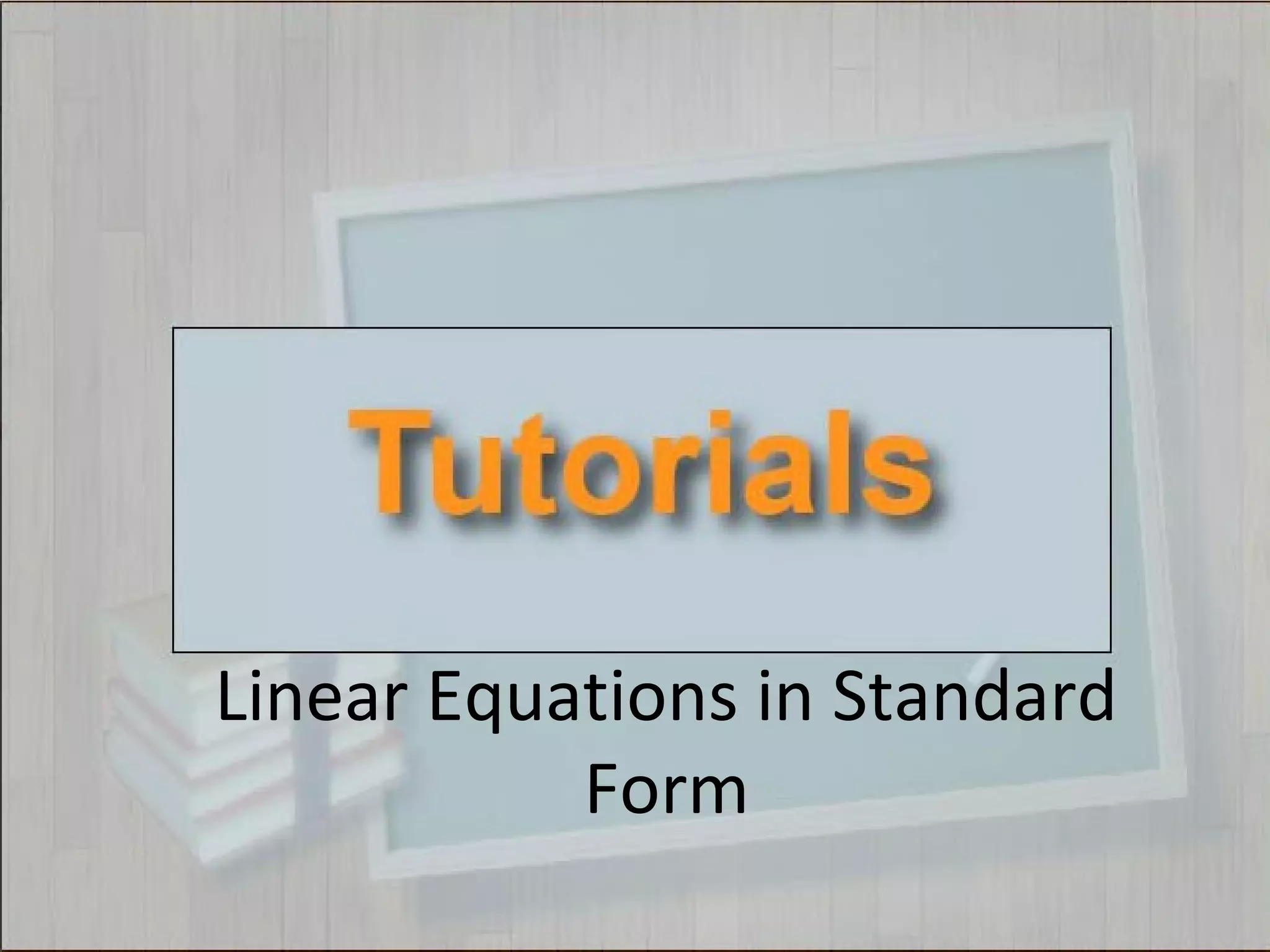 Tutorials

Linear Equations in Standard Form